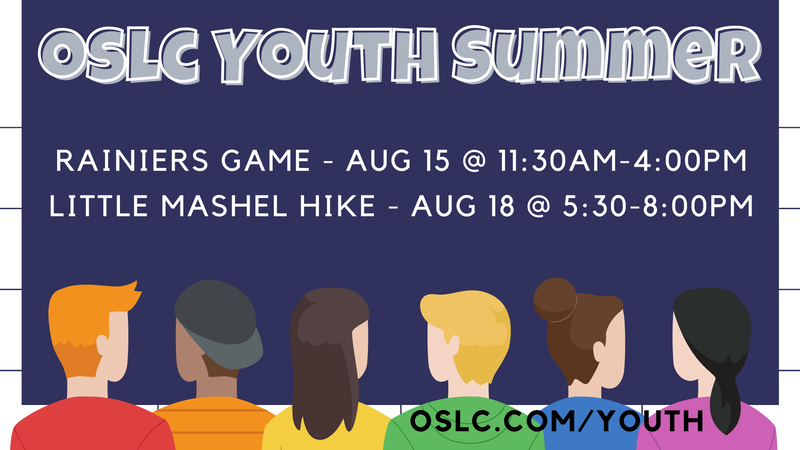 OSLC YOUTH SUMMER

RAINIERS GAME - AUG 15 @ 11:30AM-4:00PM
LITTLE MASHEL HIKE - AUG 18 @ 5:30-8:00PM

OSLC.COM/YOUTH